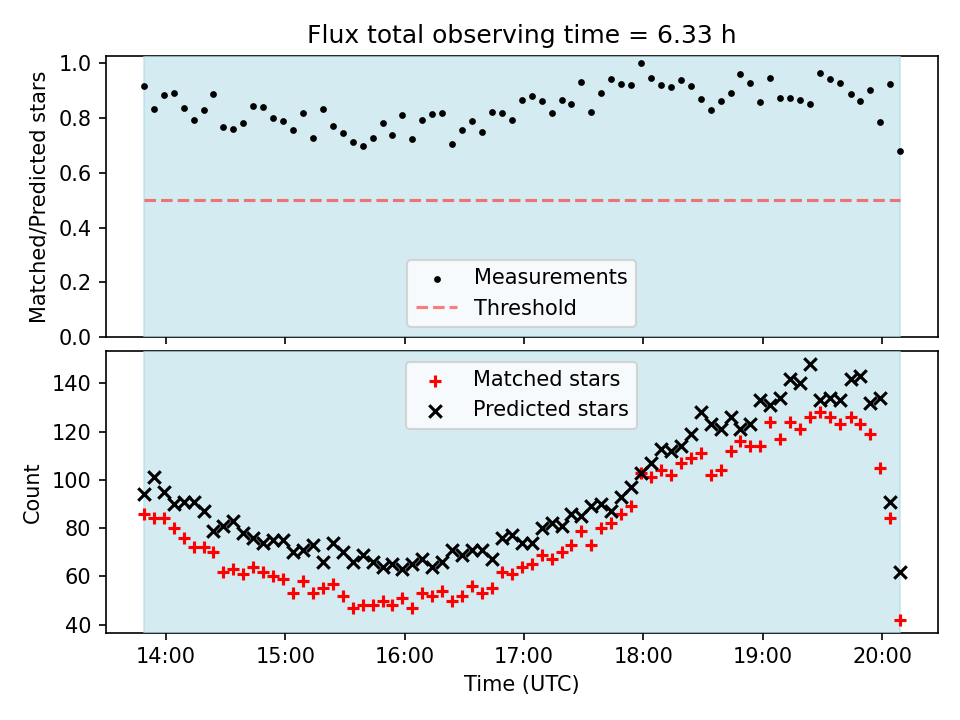 Flux total observing time = 6.33 h

Matched/Predicted stars

1.0
0.8
0.6
0.4
0.2
0.0

Measurements
Threshold

Count

140
120
100
80
60
40

Matched stars
Predicted stars

14:00 15:00 16:00 17:00 18:00 19:00 20:00

Time (UTC)